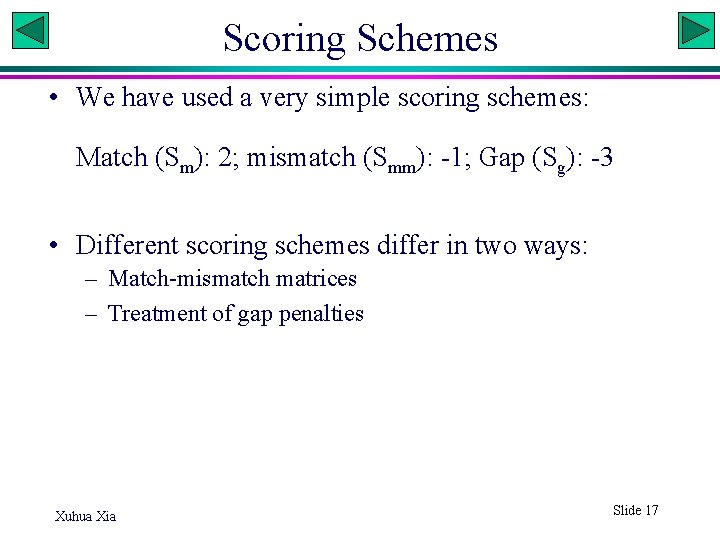 Scoring Schemes

• We have used a very simple scoring schemes:

Match ($S_m$): 2; mismatch ($S_{mm}$): -1; Gap ($S_g$): -3

• Different scoring schemes differ in two ways:
– Match-mismatch matrices
– Treatment of gap penalties

Xuhua Xia

Slide 17